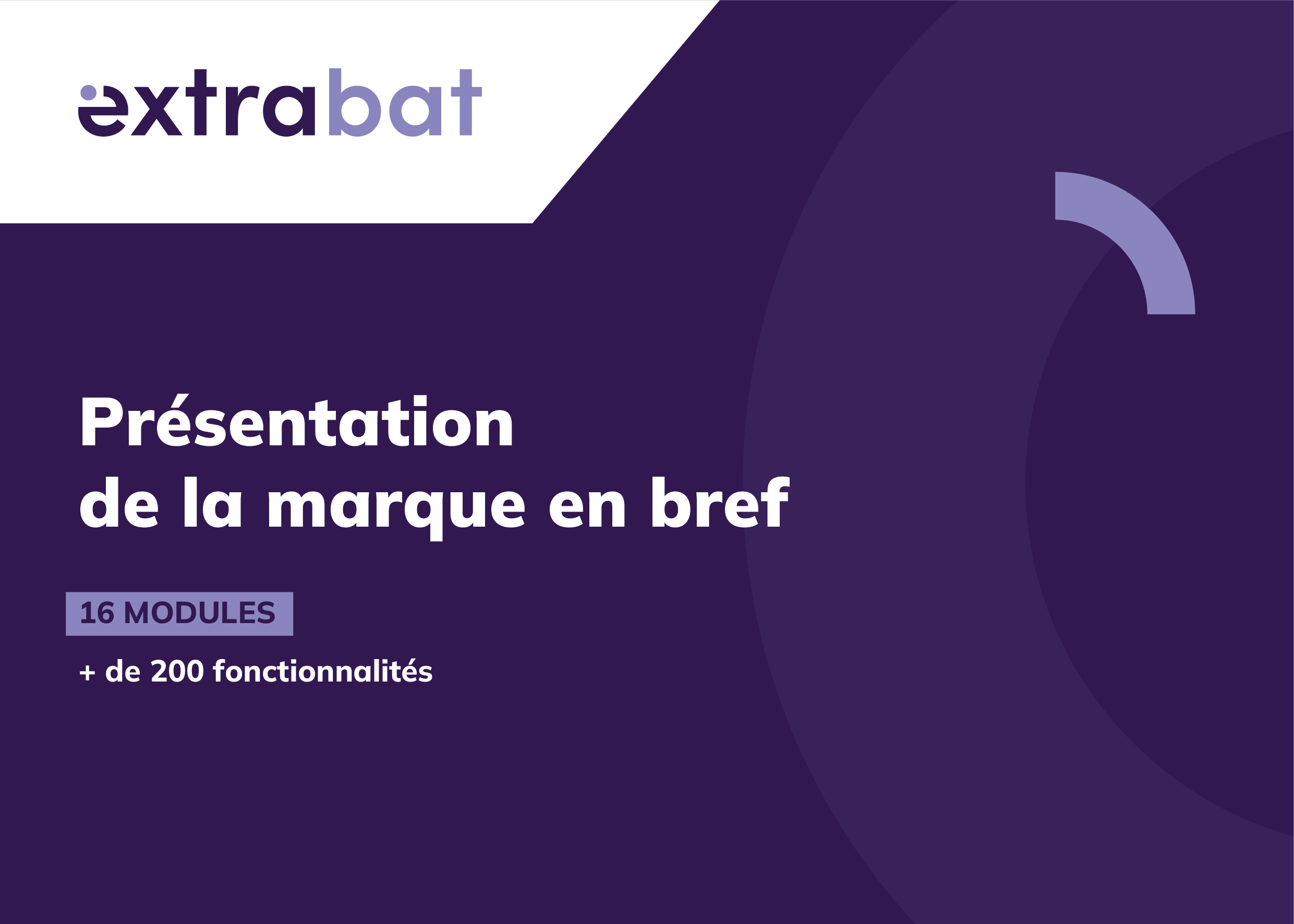 extrabat

Présentation de la marque en bref

16 MODULES

+ de 200 fonctionnalités